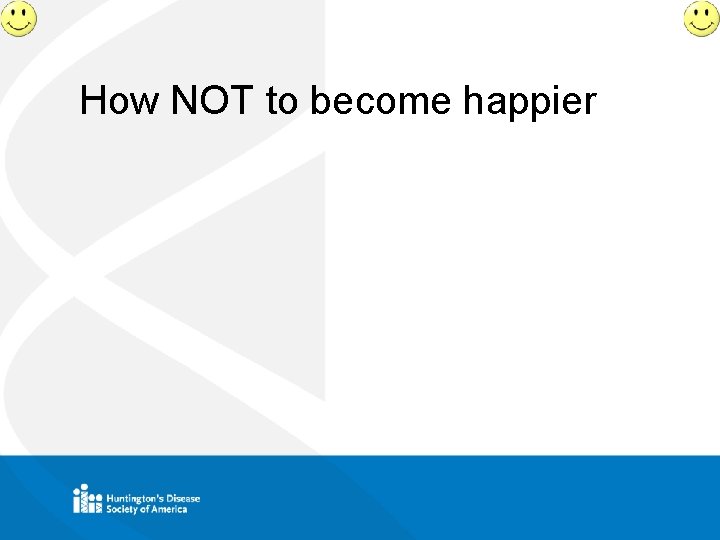 How NOT to become happier

Huntington's Disease Society of America